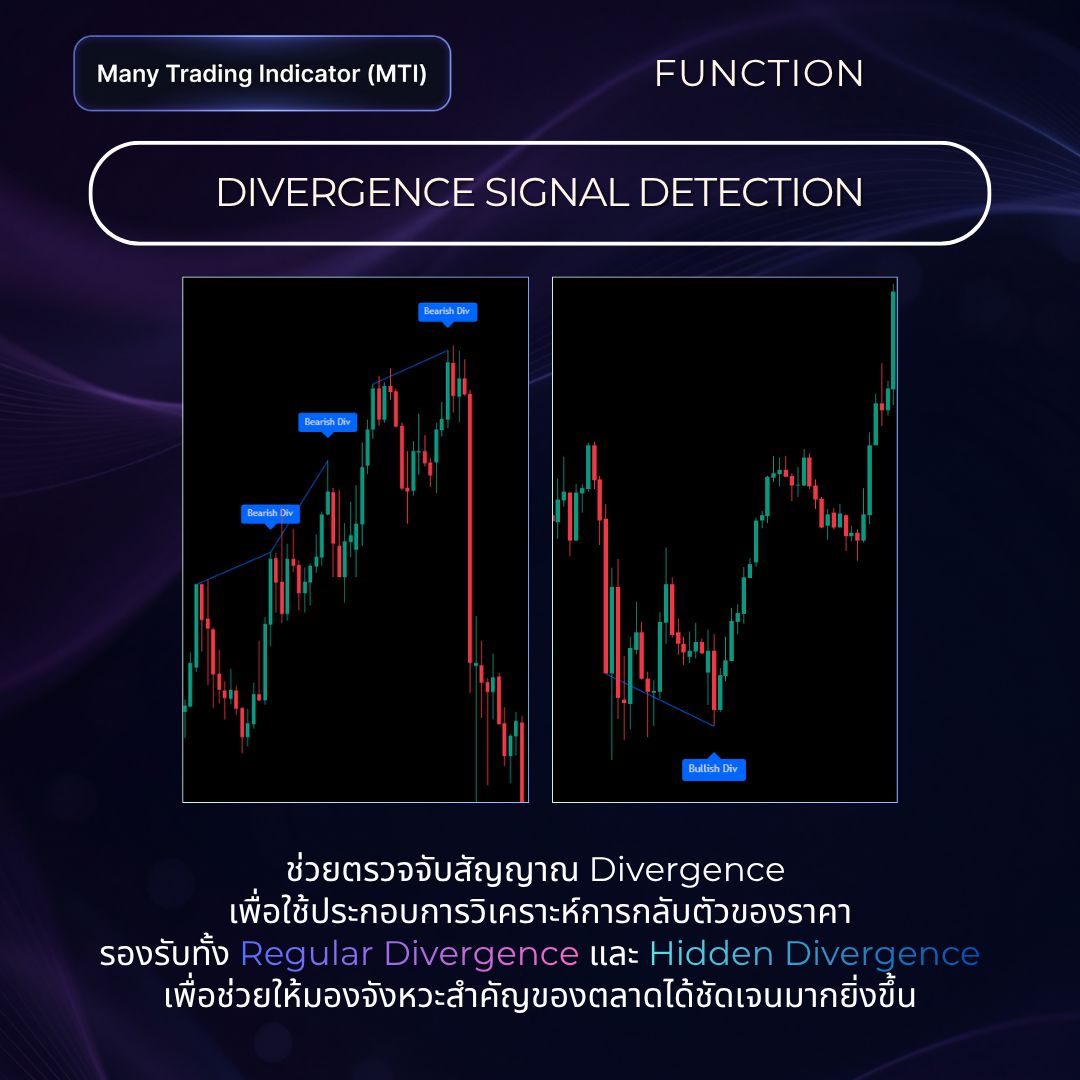 Many Trading Indicator (MTI)

FUNCTION

DIVERGENCE SIGNAL DETECTION

Bearish Div

Bearish Div

Bearish Div

Bullish Div

ช่วยตรวจจับสัญญาณ Divergence
เพื่อใช้ประกอบการวิเคราะห์การกลับตัวของราคา
รองรับทั้ง Regular Divergence และ Hidden Divergence
เพื่อช่วยให้มองจังหวะสำคัญของตลาดได้ชัดเจนมากยิ่งขึ้น